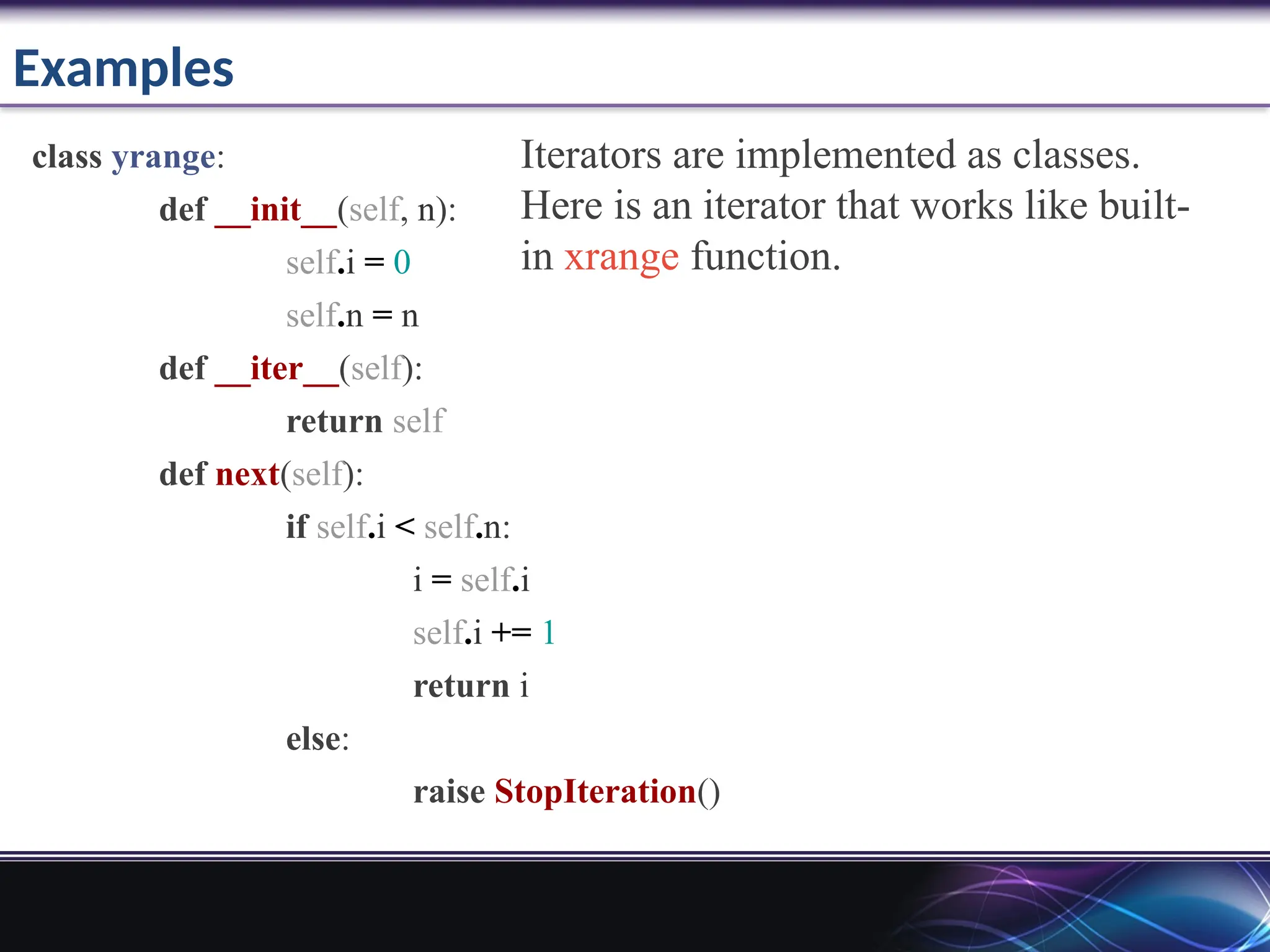 Examples

class yrange:
    def __init__(self, n):
        self.i = 0
        self.n = n
    def __iter__(self):
        return self
    def next(self):
        if self.i < self.n:
            i = self.i
            self.i += 1
            return i
        else:
            raise StopIteration()

Iterators are implemented as classes. Here is an iterator that works like built-in xrange function.